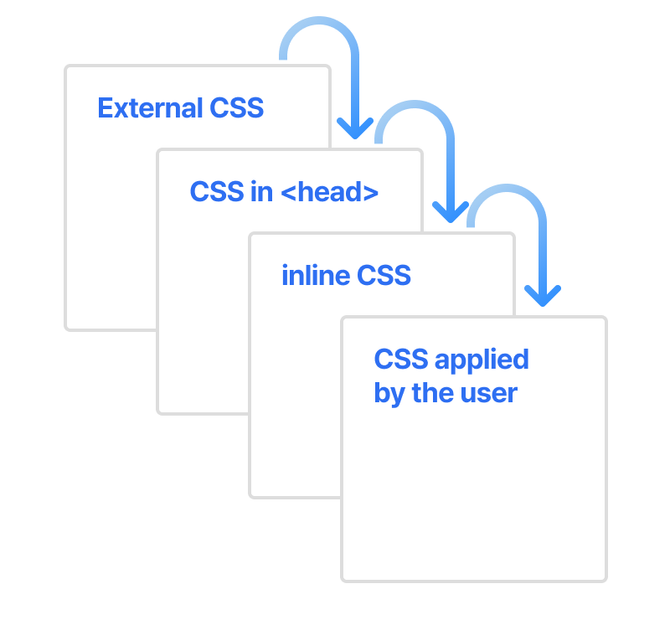 External CSS

CSS in <head>

inline CSS

CSS applied by the user